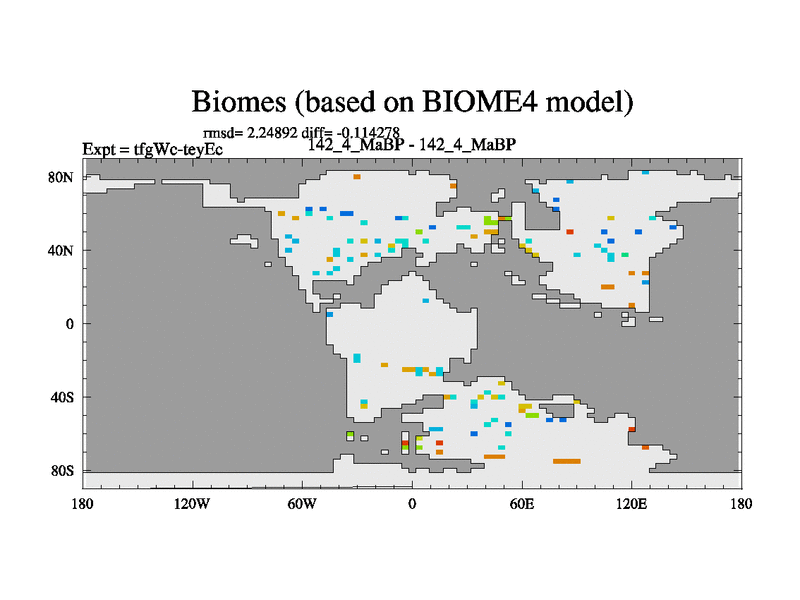 Biomes (based on BIOME4 model)

rmsd= 2.24892 diff= -0.114278

Expt = tfgWc-teyEc

142_4_MaBP - 142_4_MaBP

80N
40N
0
40S
80S

180
120W
60W
0
60E
120E
180